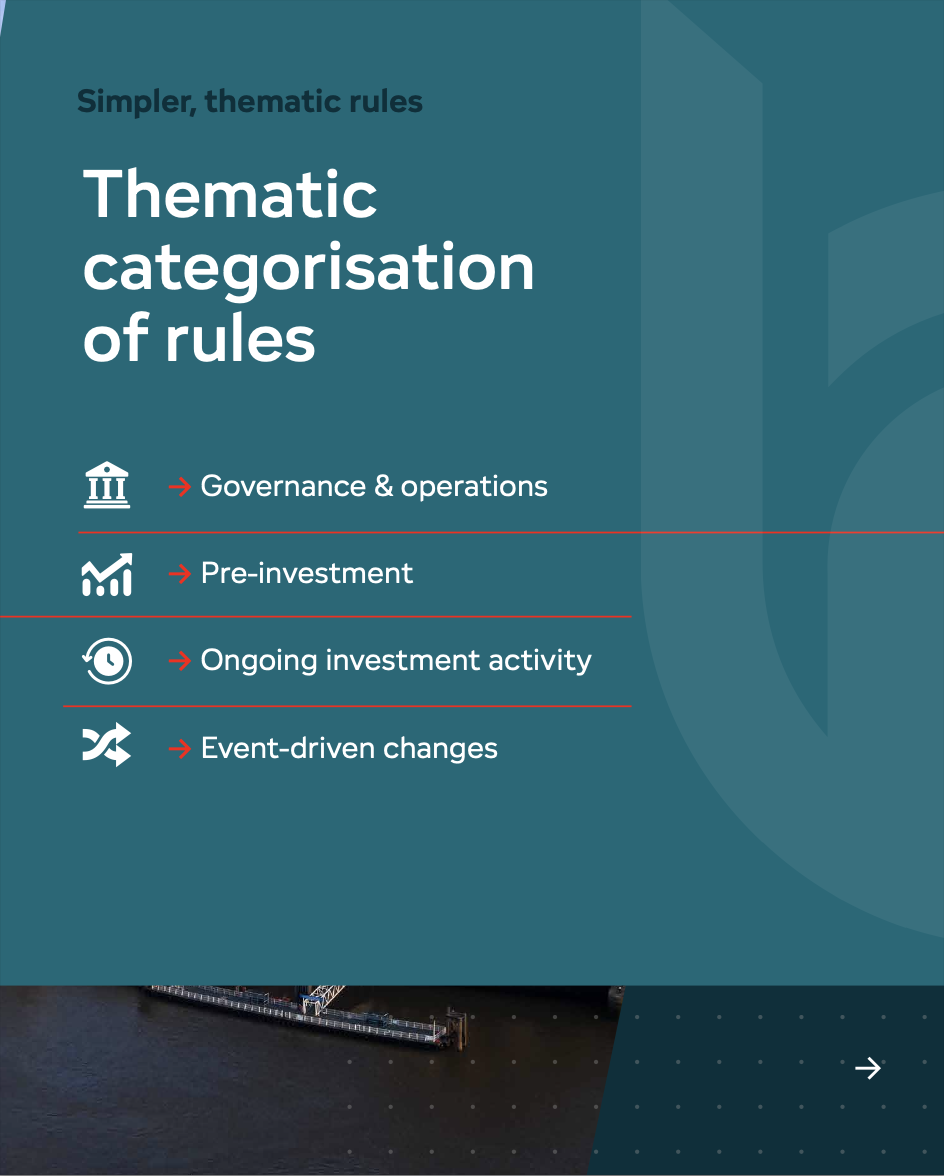 Simpler, thematic rules

Thematic categorisation of rules

→ Governance & operations

→ Pre-investment

→ Ongoing investment activity

→ Event-driven changes

→